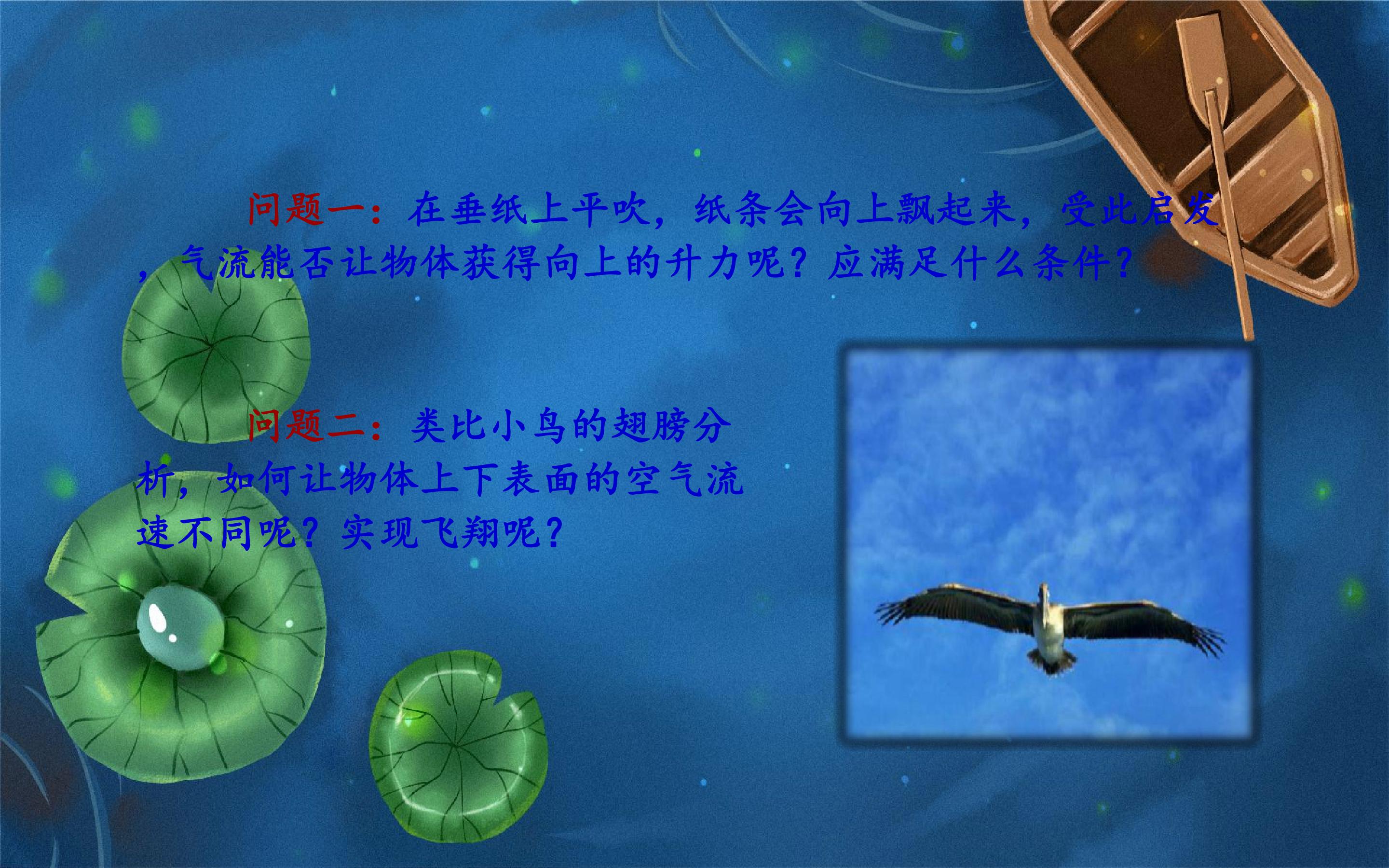 问题一：在垂纸上平吹，纸条会向上飘起来，受此启发，气流能否让物体获得向上的升力呢？应满足什么条件？

问题二：类比小鸟的翅膀分析，如何让物体上下表面的空气流速不同呢？实现飞翔呢？